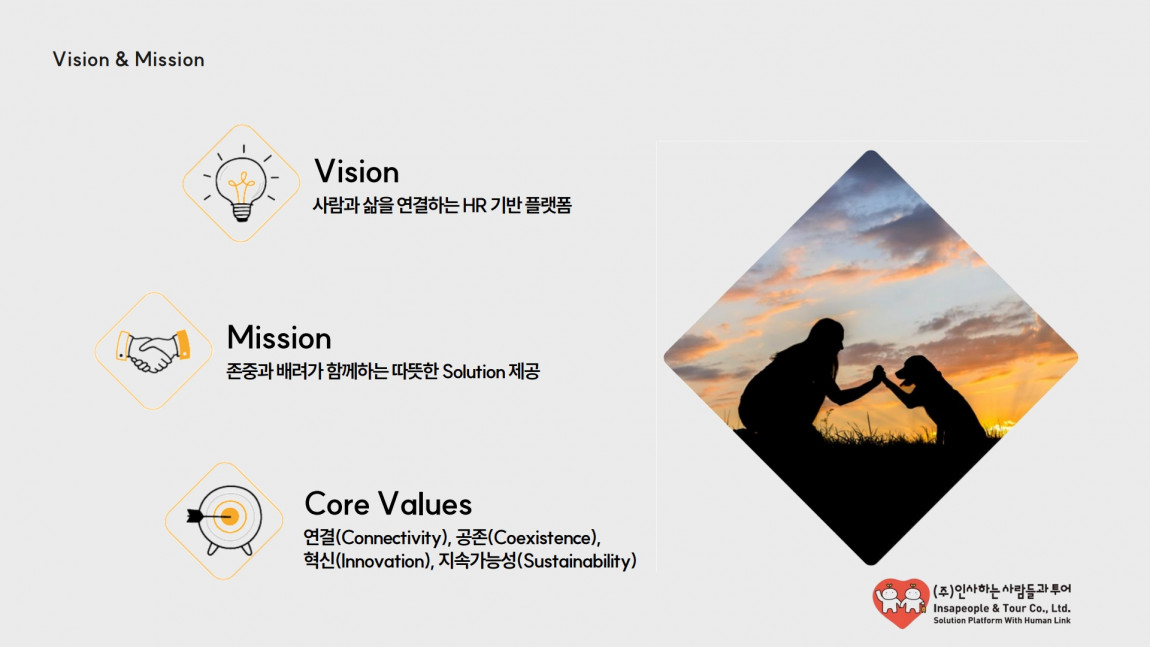 Vision & Mission

Vision
사람과 삶을 연결하는 HR 기반 플랫폼

Mission
존중과 배려가 함께하는 따뜻한 Solution 제공

Core Values
연결(Connectivity), 공존(Coexistence), 혁신(Innovation), 지속가능성(Sustainability)

(주)인사하는 사람들과 투어
Insapeople & Tour Co., Ltd.
Solution Platform With Human Link